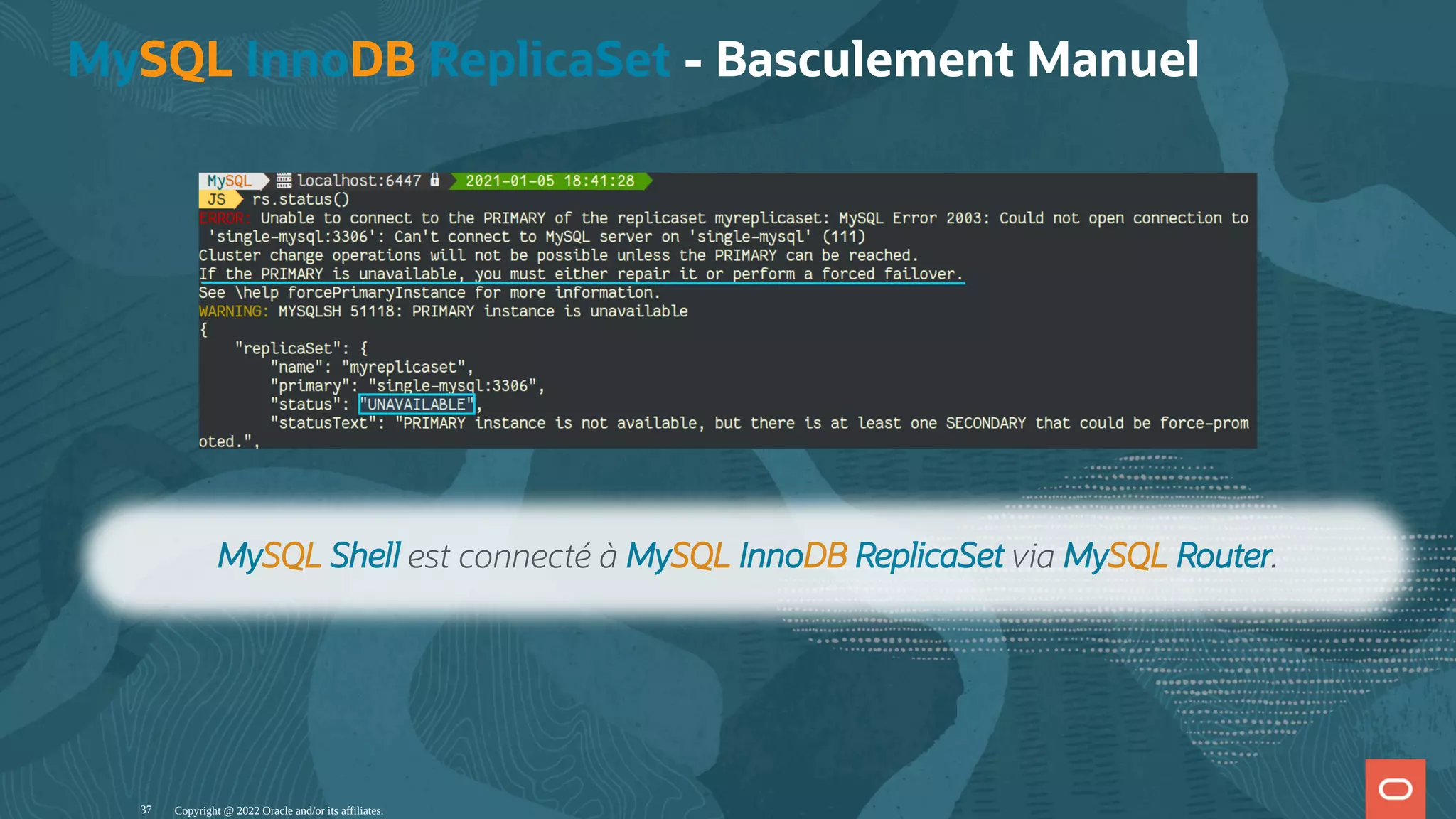 MySQL InnoDB ReplicaSet - Basculement Manuel

MySQL localhost:6447 2021-01-05 18:41:28
JS rs.status()
ERROR: Unable to connect to the PRIMARY of the replicaset myreplicaset: MySQL Error 2003: Could not open connection to 'single-mysql:3306': Can't connect to MySQL server on 'single-mysql' (111)
Cluster change operations will not be possible unless the PRIMARY can be reached.
If the PRIMARY is unavailable, you must either repair it or perform a forced failover.
See \help forcePrimaryInstance for more information.
WARNING: MYSQLSH 51118: PRIMARY instance is unavailable
{
    "replicaSet": {
        "name": "myreplicaset",
        "primary": "single-mysql:3306",
        "status": "UNAVAILABLE",
        "statusText": "PRIMARY instance is not available, but there is at least one SECONDARY that could be force-promoted.",

MySQL Shell est connecté à MySQL InnoDB ReplicaSet via MySQL Router.

37 Copyright @ 2022 Oracle and/or its affiliates.